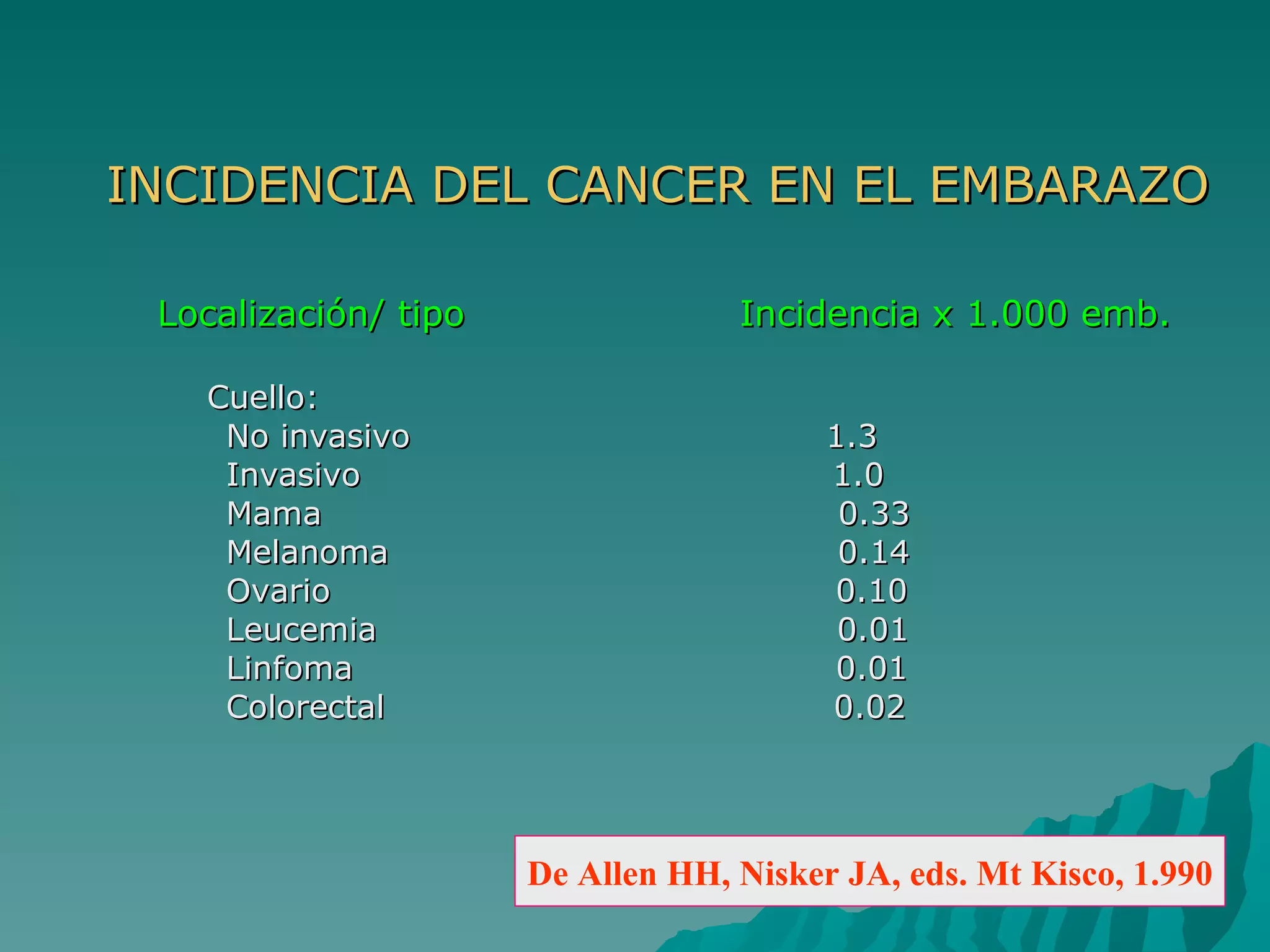 INCIDENCIA DEL CANCER EN EL EMBARAZO

| Localización/ tipo | Incidencia x 1.000 emb. |
|---|---|
| Cuello: | |
| No invasivo | 1.3 |
| Invasivo | 1.0 |
| Mama | 0.33 |
| Melanoma | 0.14 |
| Ovario | 0.10 |
| Leucemia | 0.01 |
| Linfoma | 0.01 |
| Colorectal | 0.02 |

De Allen HH, Nisker JA, eds. Mt Kisco, 1.990